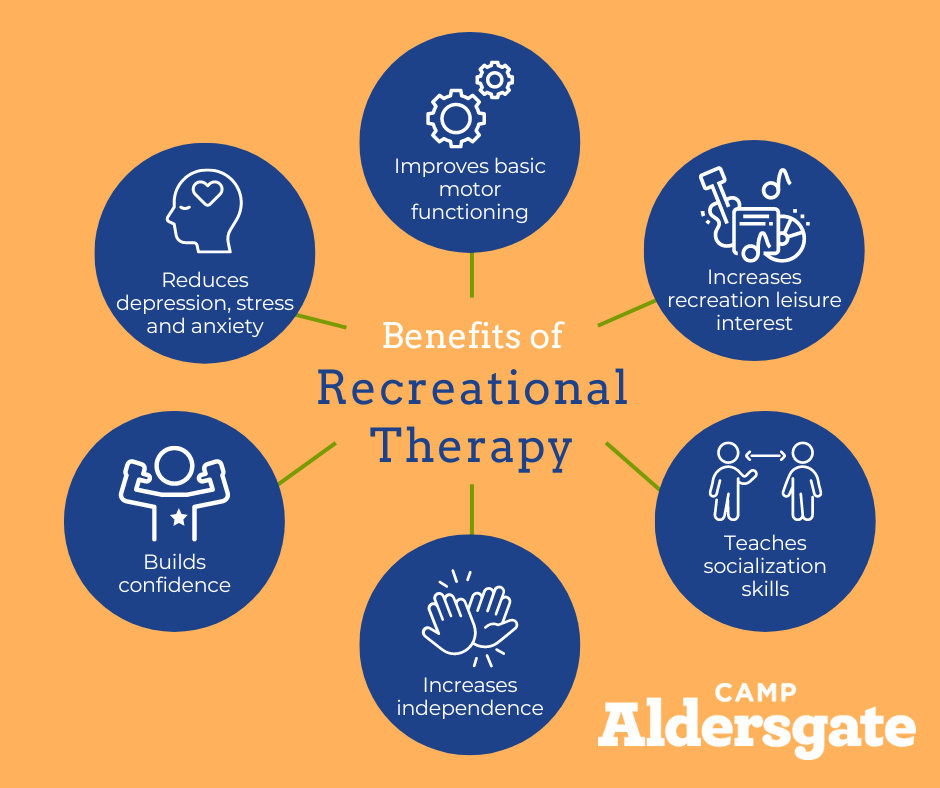 Benefits of
Recreational
Therapy

Improves basic motor functioning

Increases recreation leisure interest

Teaches socialization skills

Increases independence

Builds confidence

Reduces depression, stress and anxiety

CAMP
Aldersgate